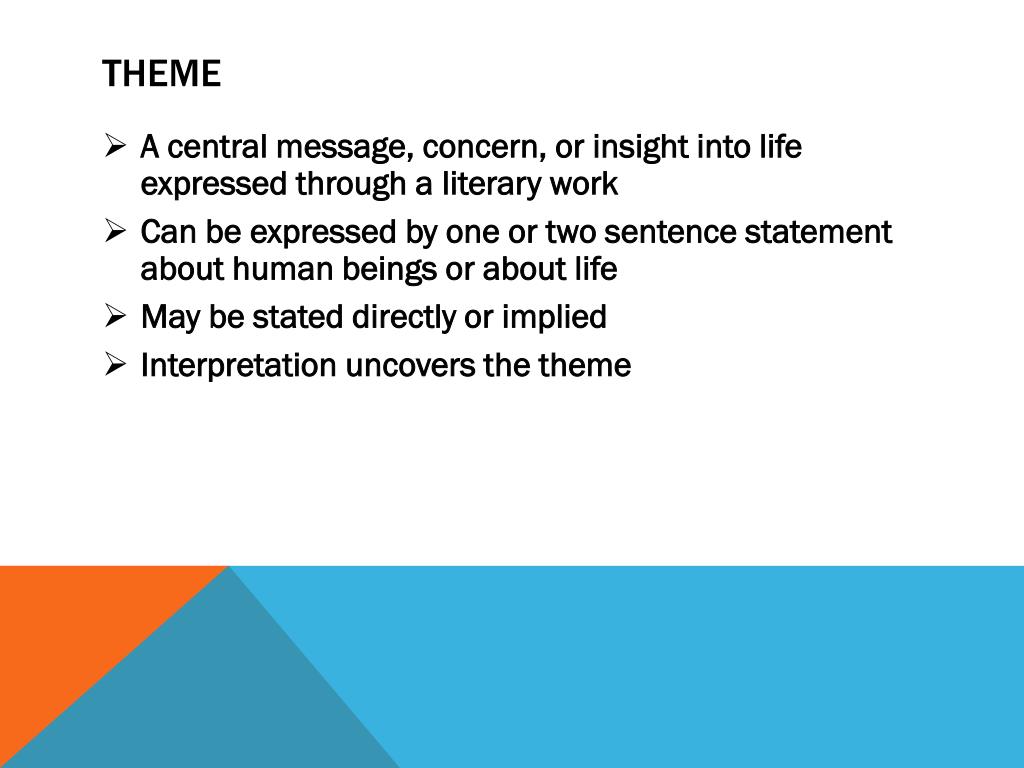 THEME

➢ A central message, concern, or insight into life expressed through a literary work
➢ Can be expressed by one or two sentence statement about human beings or about life
➢ May be stated directly or implied
➢ Interpretation uncovers the theme